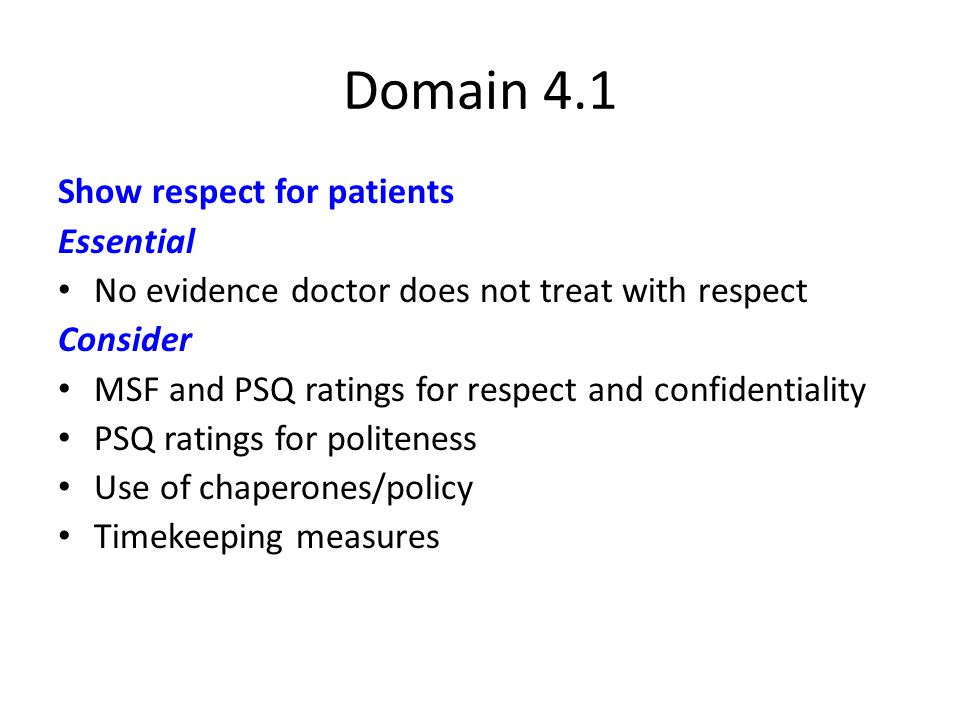 Domain 4.1

Show respect for patients
Essential
• No evidence doctor does not treat with respect
Consider
• MSF and PSQ ratings for respect and confidentiality
• PSQ ratings for politeness
• Use of chaperones/policy
• Timekeeping measures